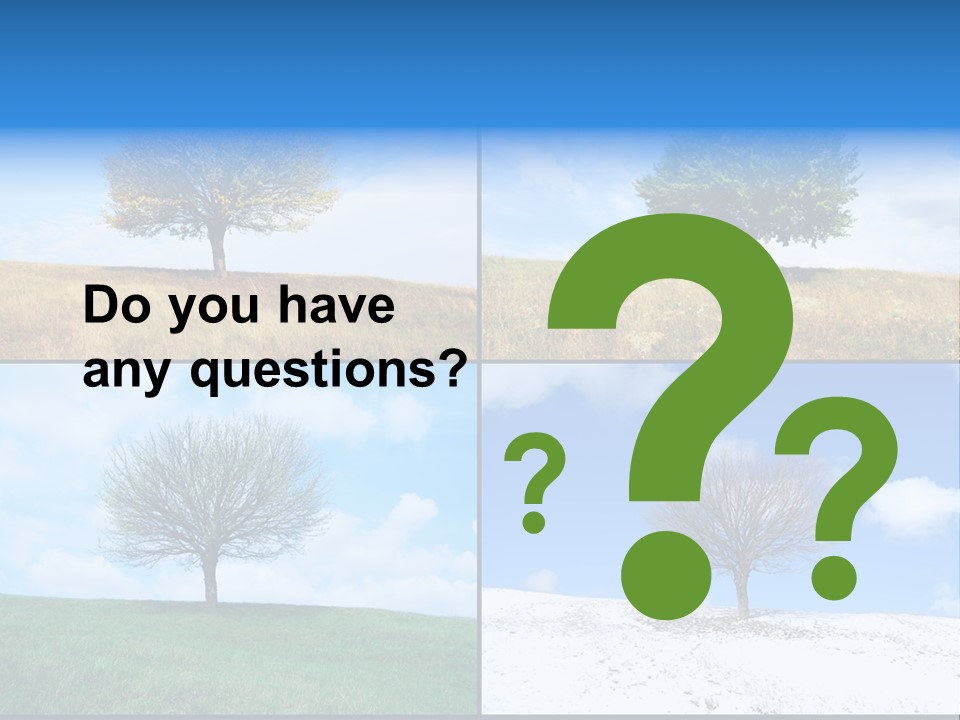 Do you have any questions?

? ? ?